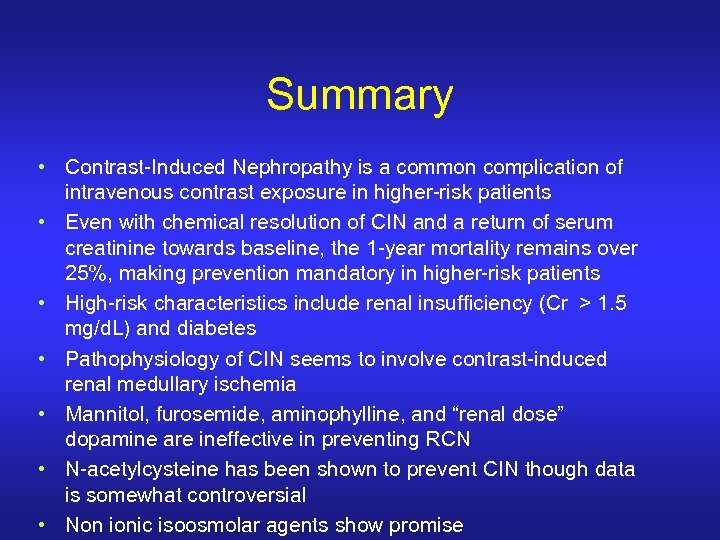 Summary

• Contrast-Induced Nephropathy is a common complication of intravenous contrast exposure in higher-risk patients
• Even with chemical resolution of CIN and a return of serum creatinine towards baseline, the 1-year mortality remains over 25%, making prevention mandatory in higher-risk patients
• High-risk characteristics include renal insufficiency (Cr > 1.5 mg/dL) and diabetes
• Pathophysiology of CIN seems to involve contrast-induced renal medullary ischemia
• Mannitol, furosemide, aminophylline, and “renal dose” dopamine are ineffective in preventing RCN
• N-acetylcysteine has been shown to prevent CIN though data is somewhat controversial
• Non ionic isoosmolar agents show promise